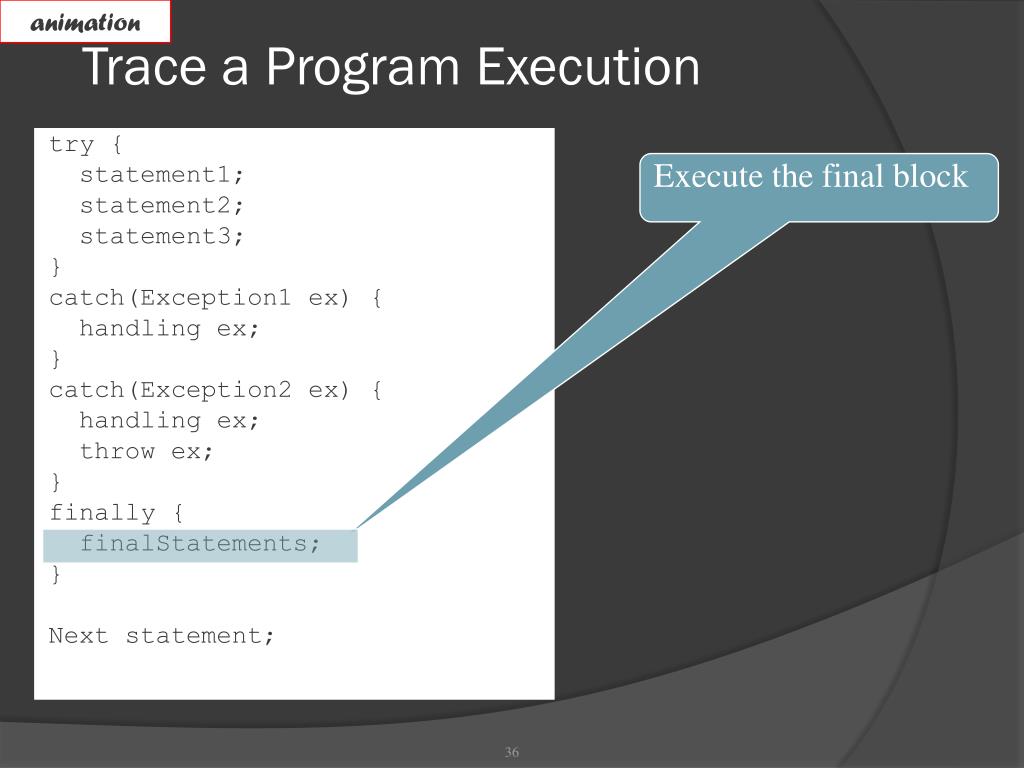 animation

Trace a Program Execution

try {
  statement1;
  statement2;
  statement3;
}
catch(Exception1 ex) {
  handling ex;
}
catch(Exception2 ex) {
  handling ex;
  throw ex;
}
finally {
  finalStatements;
}

Next statement;

Execute the final block

36